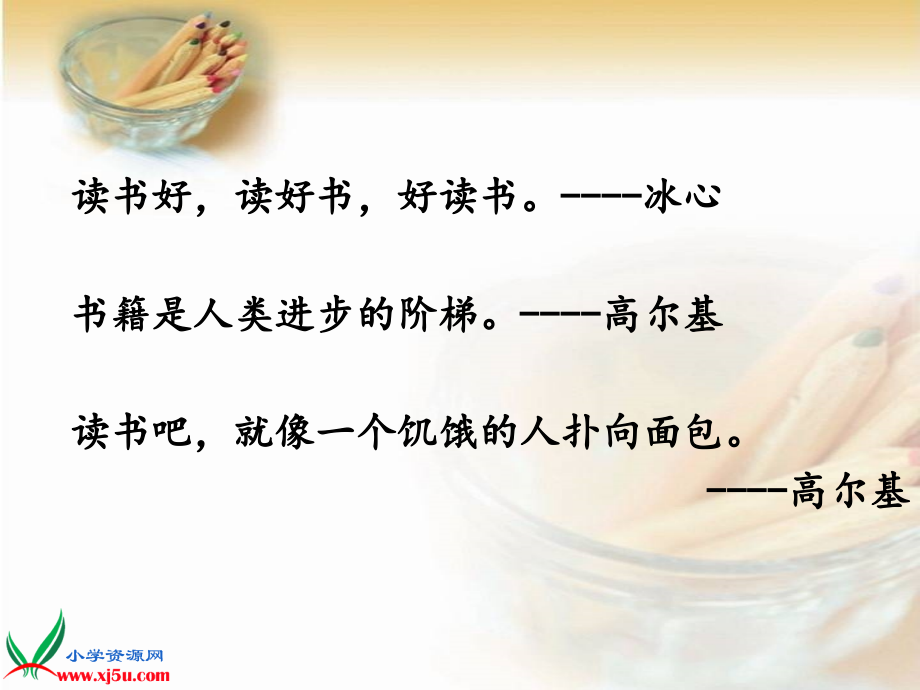 读书好，读好书，好读书。----冰心

书籍是人类进步的阶梯。----高尔基

读书吧，就像一个饥饿的人扑向面包。
----高尔基

小学资源网
www.xj5u.com